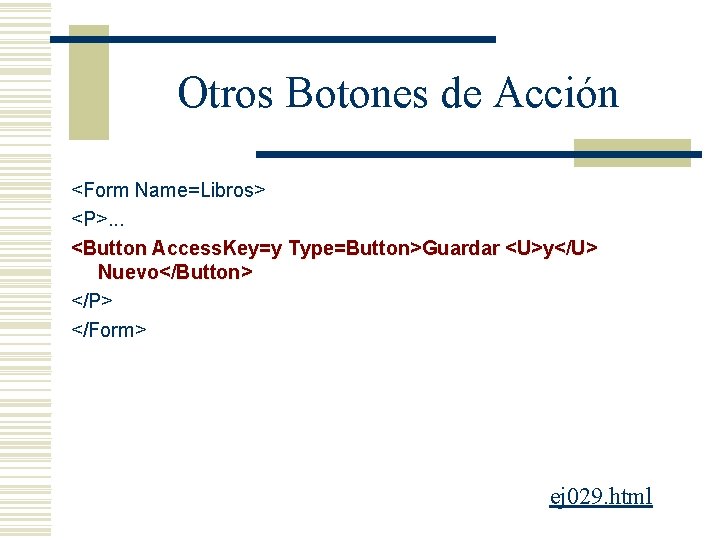 Otros Botones de Acción

<Form Name=Libros>

<P>...

<Button AccessKey=y Type=Button>Guardar <U>y</U> Nuevo</Button>

</P>

</Form>

ej029.html